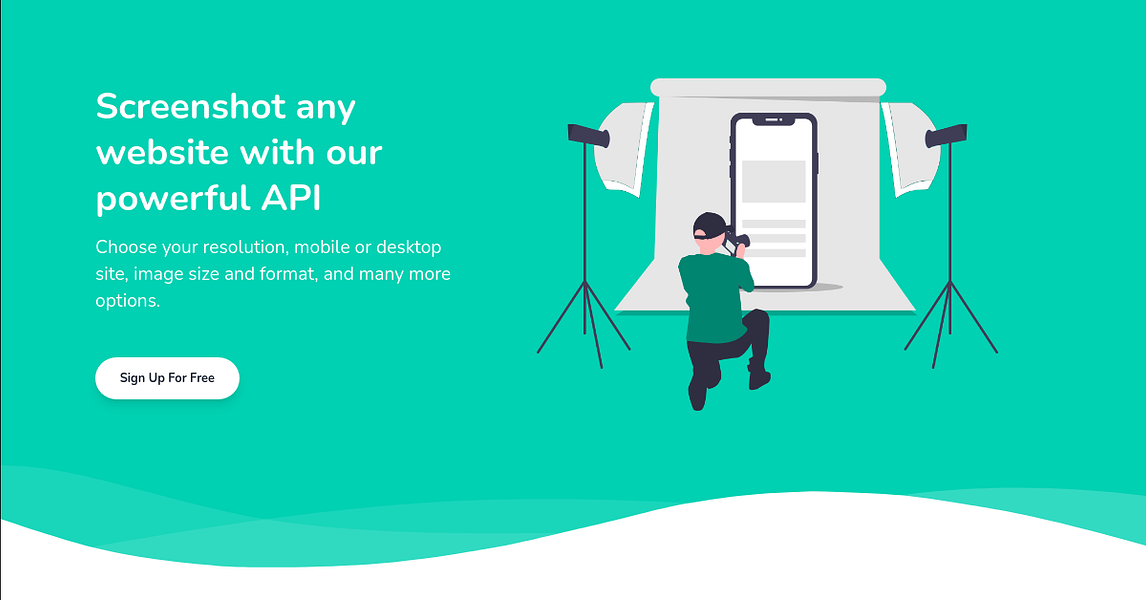 Screenshot any website with our powerful API

Choose your resolution, mobile or desktop site, image size and format, and many more options.

Sign Up For Free